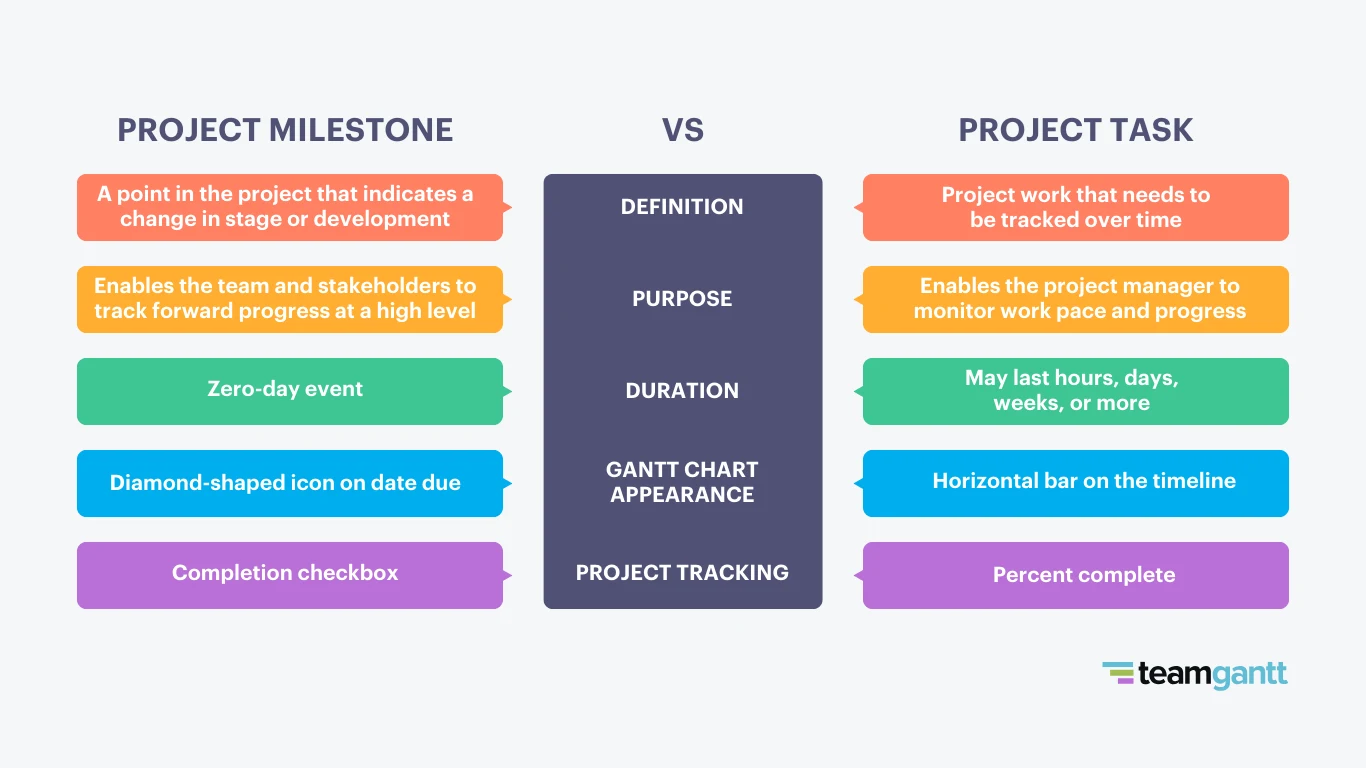 | PROJECT MILESTONE | VS | PROJECT TASK |
|---|---|---|
| A point in the project that indicates a change in stage or development | DEFINITION | Project work that needs to be tracked over time |
| Enables the team and stakeholders to track forward progress at a high level | PURPOSE | Enables the project manager to monitor work pace and progress |
| Zero-day event | DURATION | May last hours, days, weeks, or more |
| Diamond-shaped icon on date due | GANTT CHART APPEARANCE | Horizontal bar on the timeline |
| Completion checkbox | PROJECT TRACKING | Percent complete |

teamgantt